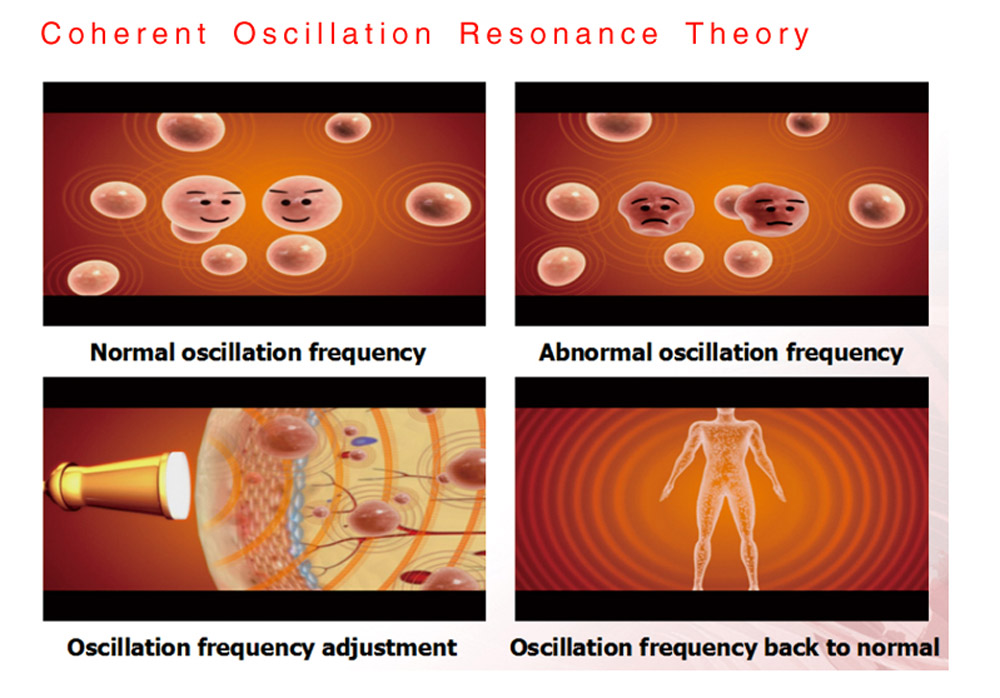 Coherent Oscillation Resonance Theory

Normal oscillation frequency

Abnormal oscillation frequency

Oscillation frequency adjustment

Oscillation frequency back to normal